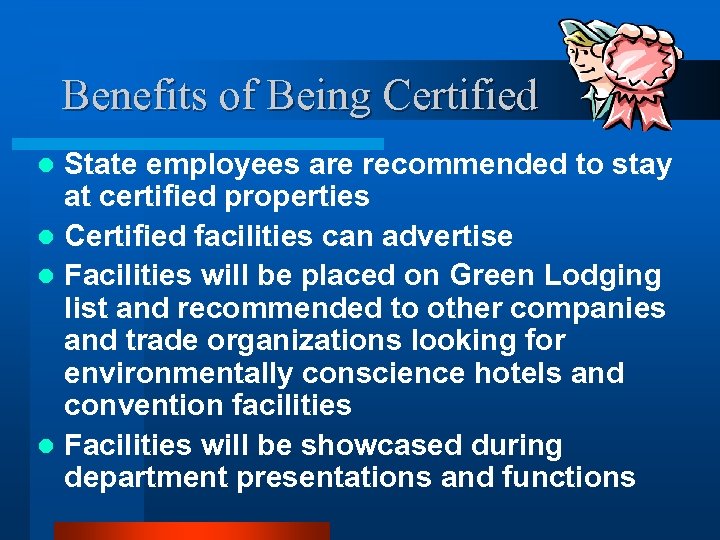 Benefits of Being Certified

- State employees are recommended to stay at certified properties
- Certified facilities can advertise
- Facilities will be placed on Green Lodging list and recommended to other companies and trade organizations looking for environmentally conscience hotels and convention facilities
- Facilities will be showcased during department presentations and functions